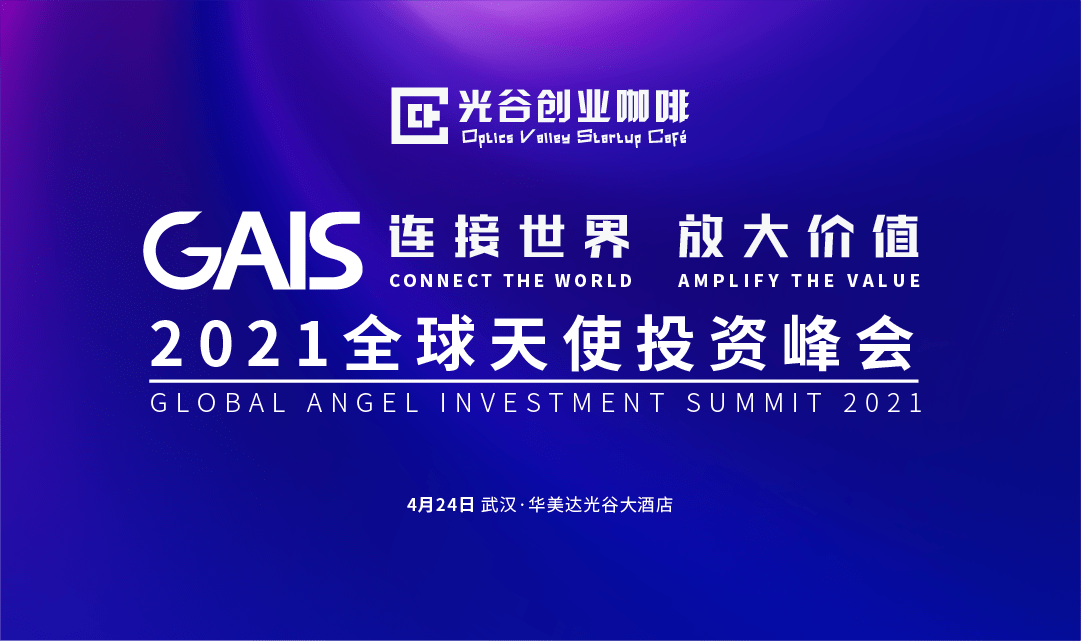 光谷创业咖啡
Optics Valley Startup Café

GAIS 连接世界 放大价值
CONNECT THE WORLD AMPLIFY THE VALUE

2021全球天使投资峰会
GLOBAL ANGEL INVESTMENT SUMMIT 2021

4月24日 武汉·华美达光谷大酒店